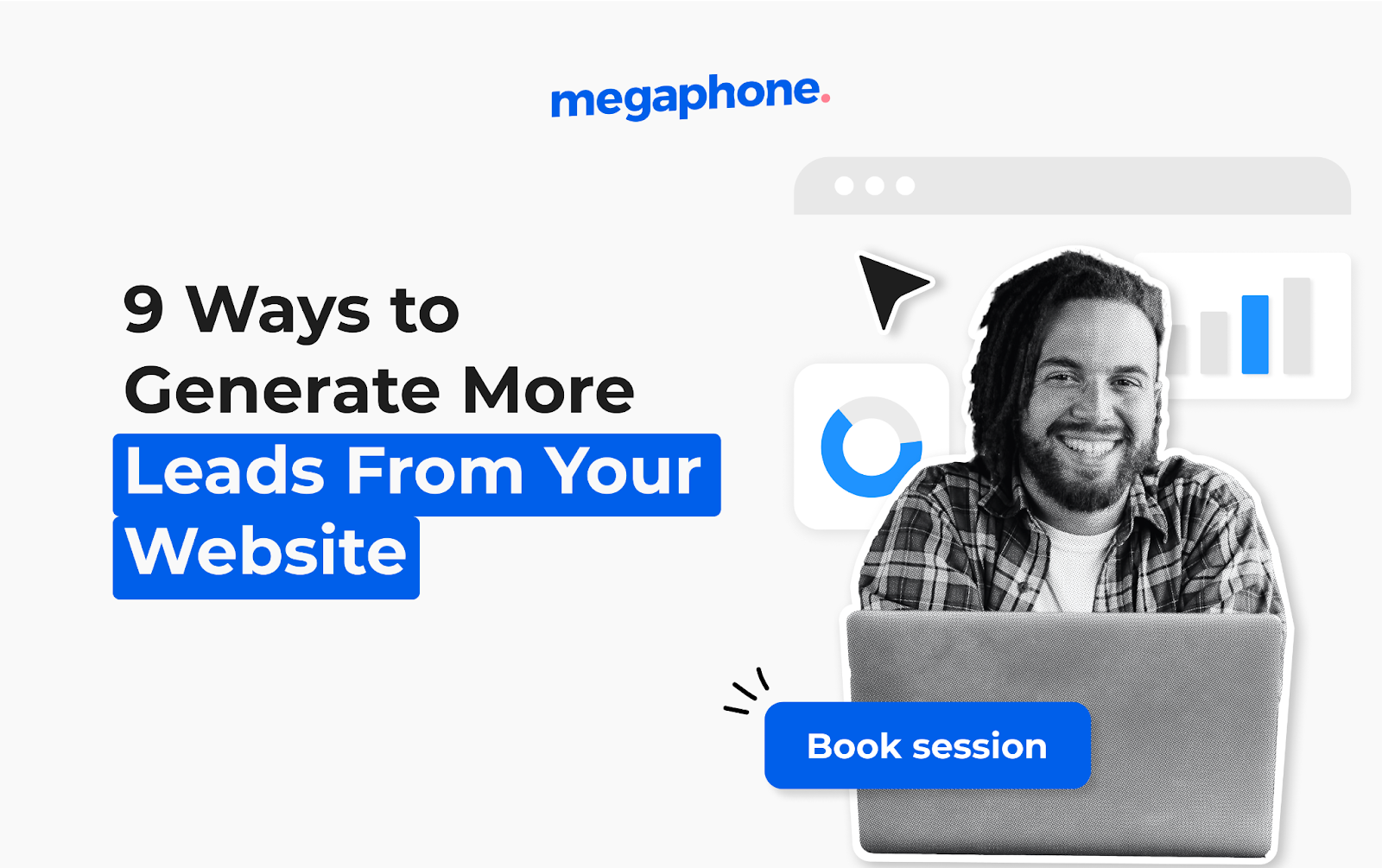 megaphone.

9 Ways to Generate More Leads From Your Website

Book session